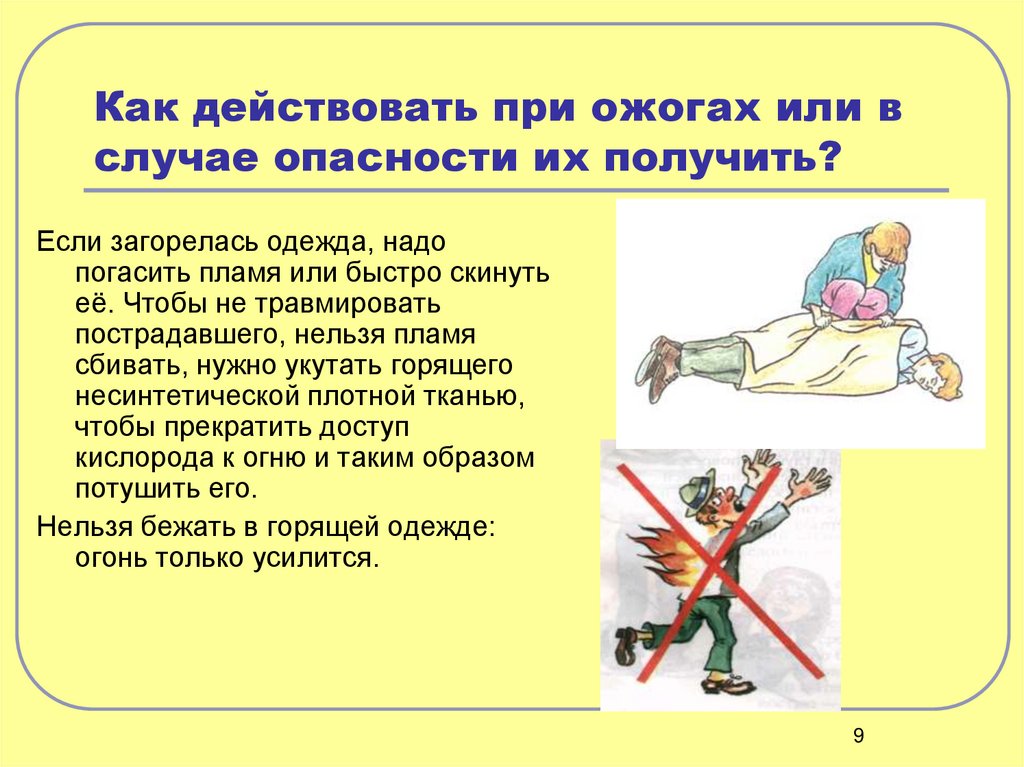 Как действовать при ожогах или в случае опасности их получить?

Если загорелась одежда, надо погасить пламя или быстро скинуть её. Чтобы не травмировать пострадавшего, нельзя пламя сбивать, нужно укутать горящего несинтетической плотной тканью, чтобы прекратить доступ кислорода к огню и таким образом потушить его.

Нельзя бежать в горящей одежде: огонь только усилится.

9